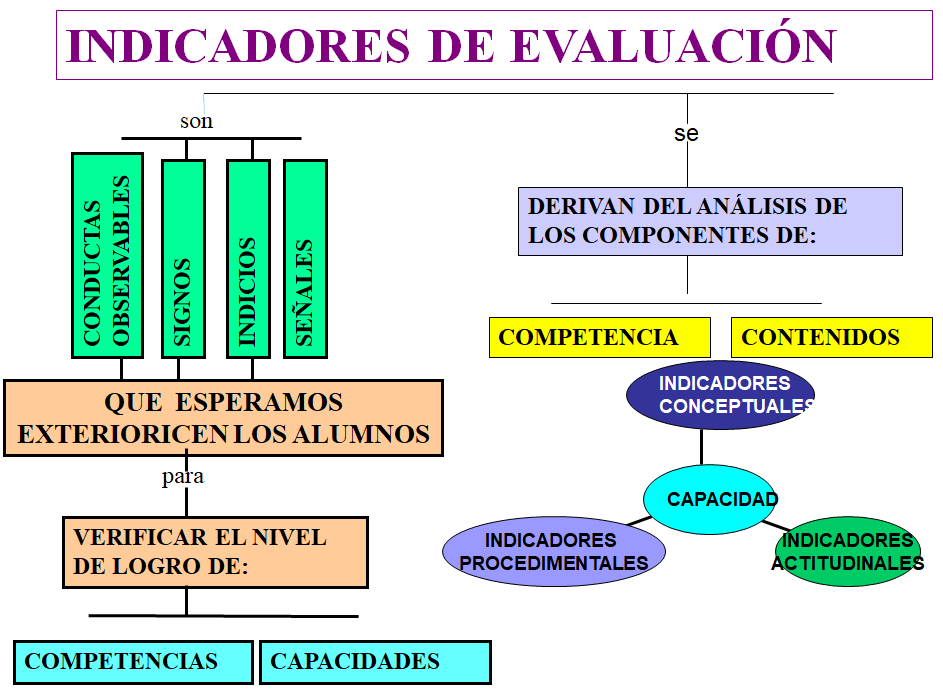 INDICADORES DE EVALUACIÓN

son

CONDUCTAS OBSERVABLES

SIGNOS

INDICIOS

SEÑALES

QUE ESPERAMOS EXTERIORICEN LOS ALUMNOS

para

VERIFICAR EL NIVEL DE LOGRO DE:

COMPETENCIAS

CAPACIDADES

se

DERIVAN DEL ANÁLISIS DE LOS COMPONENTES DE:

COMPETENCIA

CONTENIDOS

INDICADORES CONCEPTUALES

CAPACIDAD

INDICADORES PROCEDIMENTALES

INDICADORES ACTITUDINALES